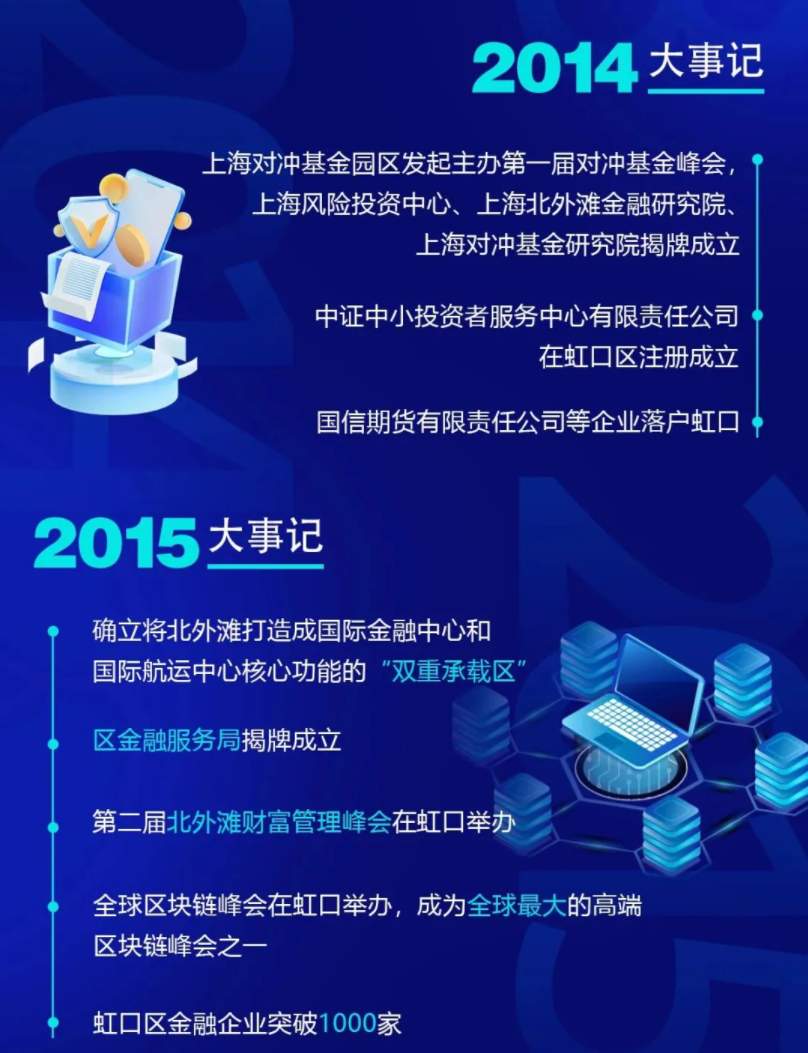 2014 大事记

上海对冲基金园区发起主办第一届对冲基金峰会，上海风险投资中心、上海北外滩金融研究院、上海对冲基金研究院揭牌成立

中证中小投资者服务中心有限责任公司在虹口区注册成立

国信期货有限责任公司等企业落户虹口

2015 大事记

确立将北外滩打造成国际金融中心和国际航运中心核心功能的“双重承载区”

区金融服务局揭牌成立

第二届北外滩财富管理峰会在虹口举办

全球区块链峰会在虹口举办，成为全球最大的高端区块链峰会之一

虹口区金融企业突破1000家